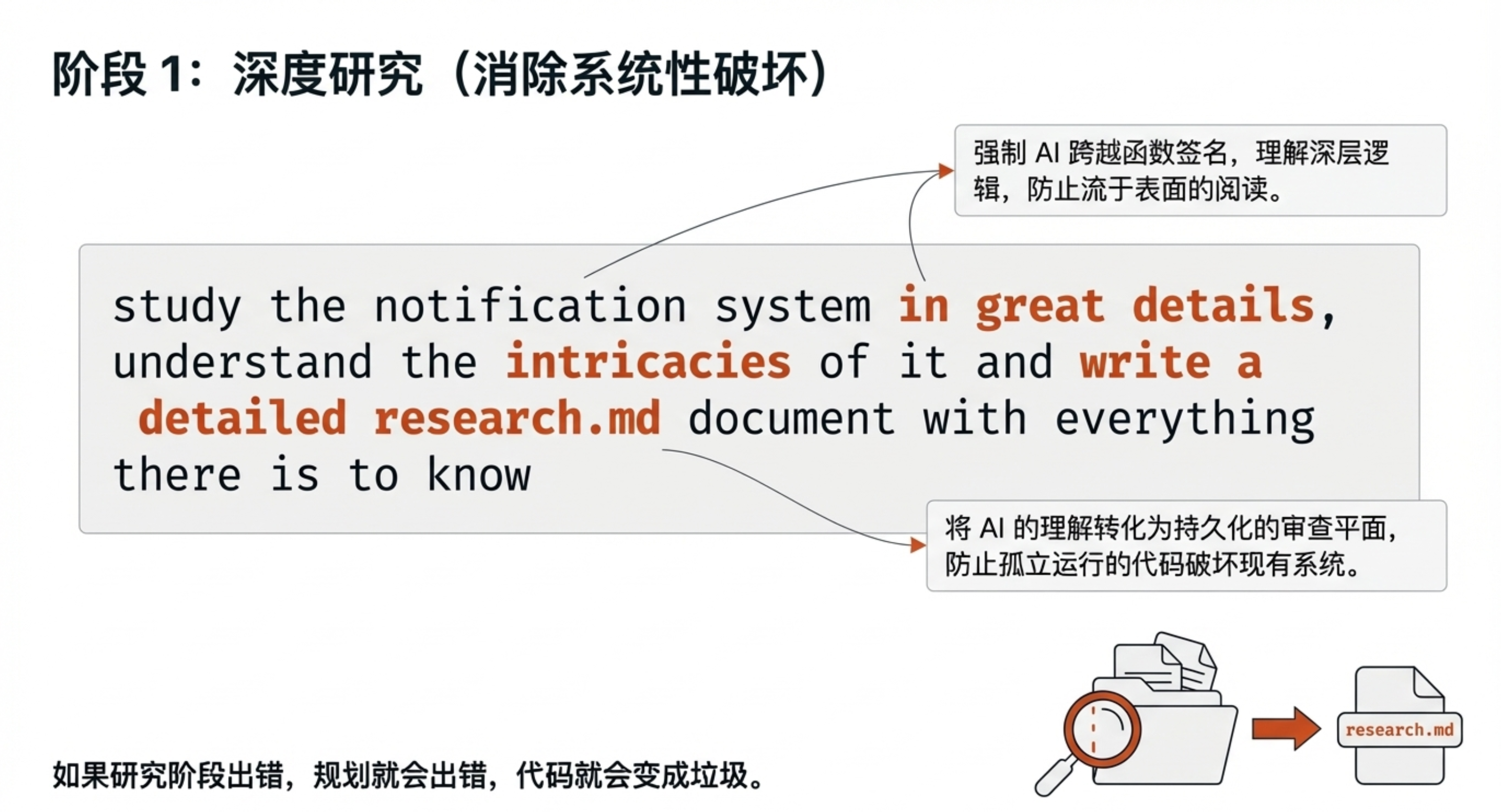 阶段 1：深度研究（消除系统性破坏）

强制 AI 跨越函数签名，理解深层逻辑，防止流于表面的阅读。

study the notification system in great details, understand the intricacies of it and write a detailed research.md document with everything there is to know

将 AI 的理解转化为持久化的审查平面，防止孤立运行的代码破坏现有系统。

research.md

如果研究阶段出错，规划就会出错，代码就会变成垃圾。